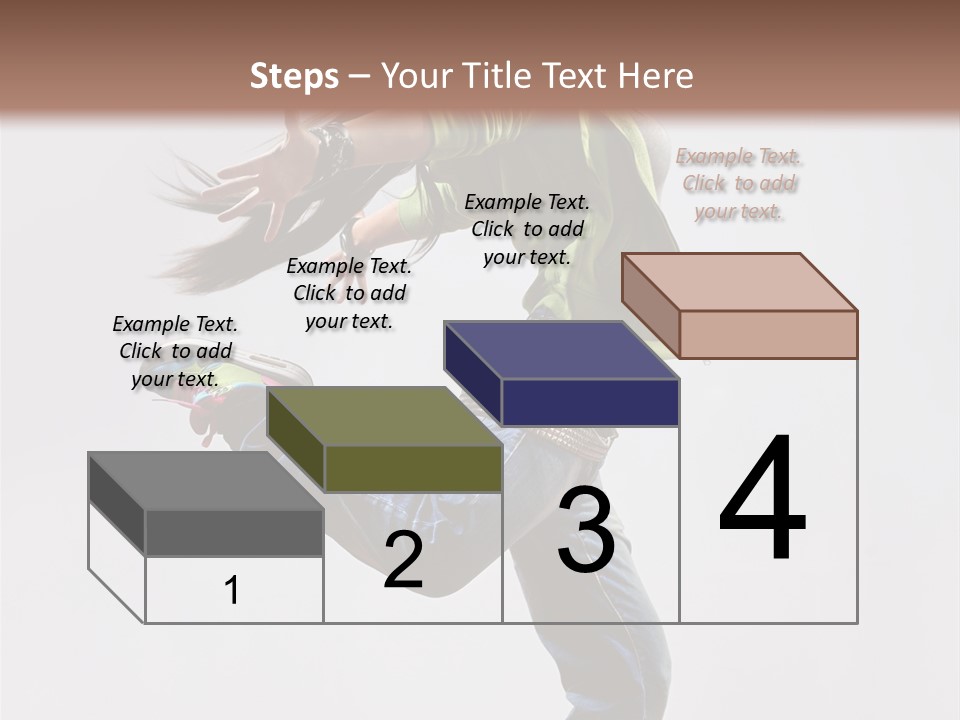 Steps – Your Title Text Here

Example Text. Click to add your text.

Example Text. Click to add your text.

Example Text. Click to add your text.

Example Text. Click to add your text.

1

2

3

4